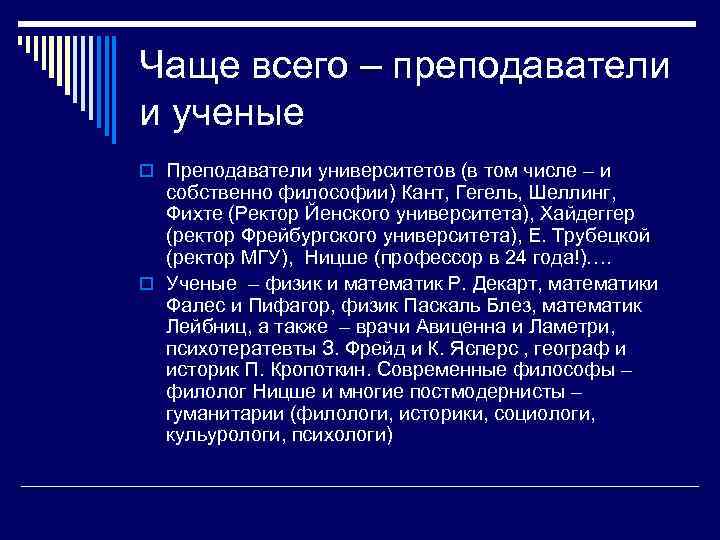 Чаще всего – преподаватели и ученые

Преподаватели университетов (в том числе – и собственно философии) Кант, Гегель, Шеллинг, Фихте (Ректор Йенского университета), Хайдеггер (ректор Фрейбургского университета), Е. Трубецкой (ректор МГУ), Ницше (профессор в 24 года!)….

Ученые – физик и математик Р. Декарт, математики Фалес и Пифагор, физик Паскаль Блез, математик Лейбниц, а также – врачи Авиценна и Ламетри, психотератевты З. Фрейд и К. Ясперс , географ и историк П. Кропоткин. Современные философы – филолог Ницше и многие постмодернисты – гуманитарии (филологи, историки, социологи, кульурологи, психологи)